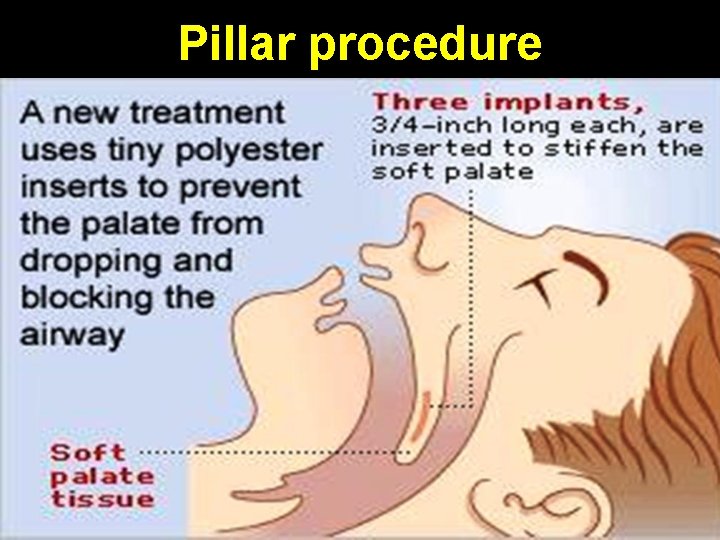 Pillar procedure

A new treatment uses tiny polyester inserts to prevent the palate from dropping and blocking the airway

Three implants, 3/4-inch long each, are inserted to stiffen the soft palate

Soft palate tissue